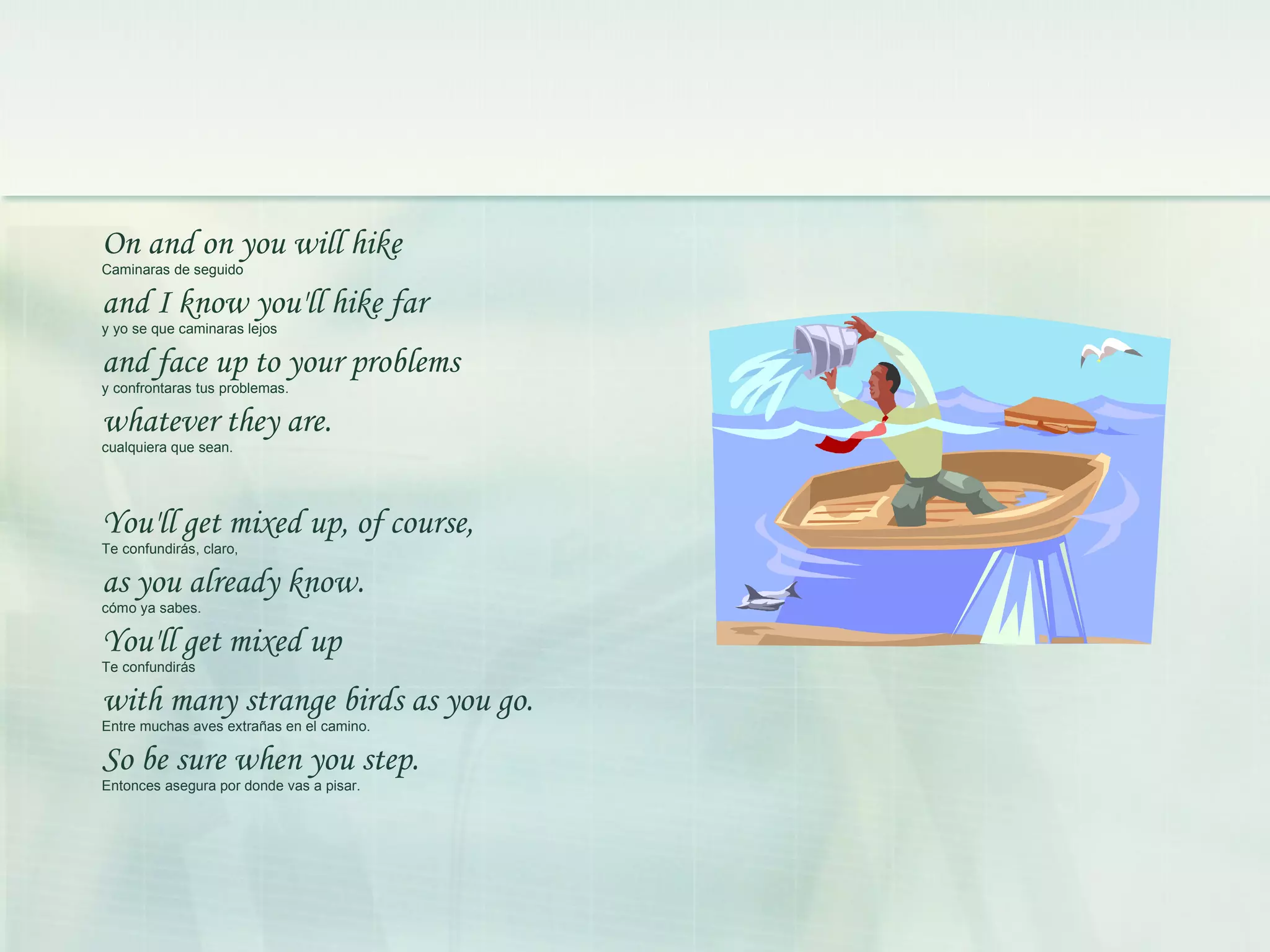 On and on you will hike
Caminaras de seguido
and I know you'll hike far
y yo se que caminaras lejos
and face up to your problems
y confrontaras tus problemas.
whatever they are.
cualquiera que sean.

You'll get mixed up, of course,
Te confundirás, claro,
as you already know.
cómo ya sabes.
You'll get mixed up
Te confundirás
with many strange birds as you go.
Entre muchas aves extrañas en el camino.
So be sure when you step.
Entonces asegura por donde vas a pisar.